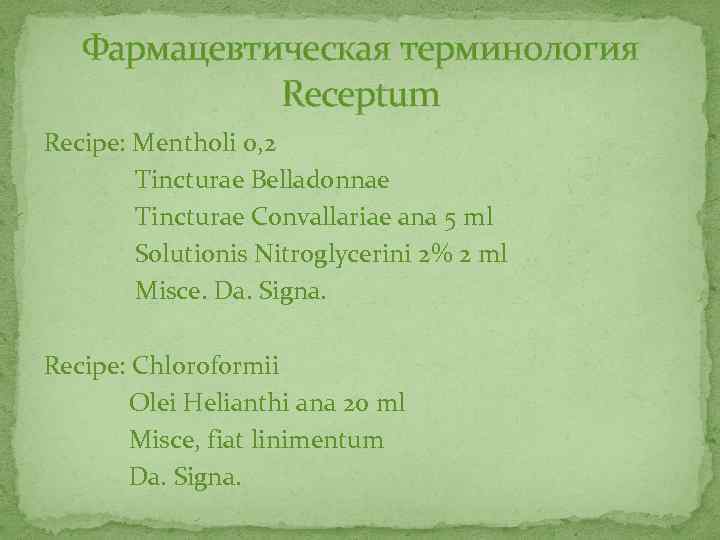 Фармацевтическая терминология
Receptum

Recipe: Mentholi 0,2
Tincturae Belladonnae
Tincturae Convallariae ana 5 ml
Solutionis Nitroglycerini 2% 2 ml
Misce. Da. Signa.

Recipe: Chloroformii
Olei Helianthi ana 20 ml
Misce, fiat linimentum
Da. Signa.